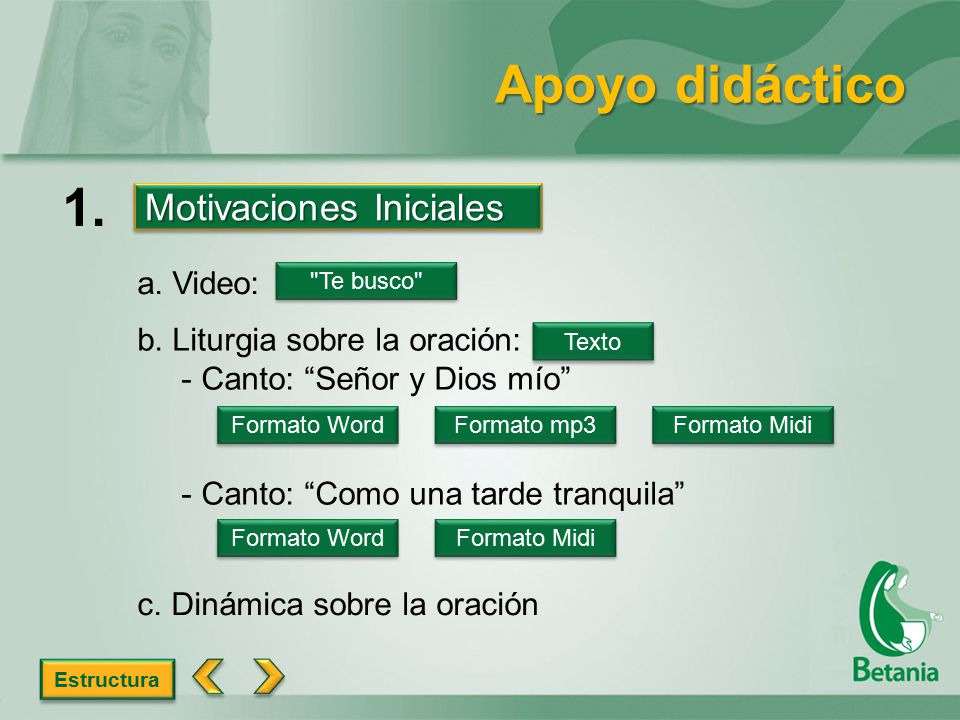 Apoyo didáctico

1. Motivaciones Iniciales

a. Video: "Te busco"

b. Liturgia sobre la oración: Texto
- Canto: “Señor y Dios mío”

Formato Word Formato mp3 Formato Midi

- Canto: “Como una tarde tranquila”

Formato Word Formato Midi

c. Dinámica sobre la oración

Estructura

Betania